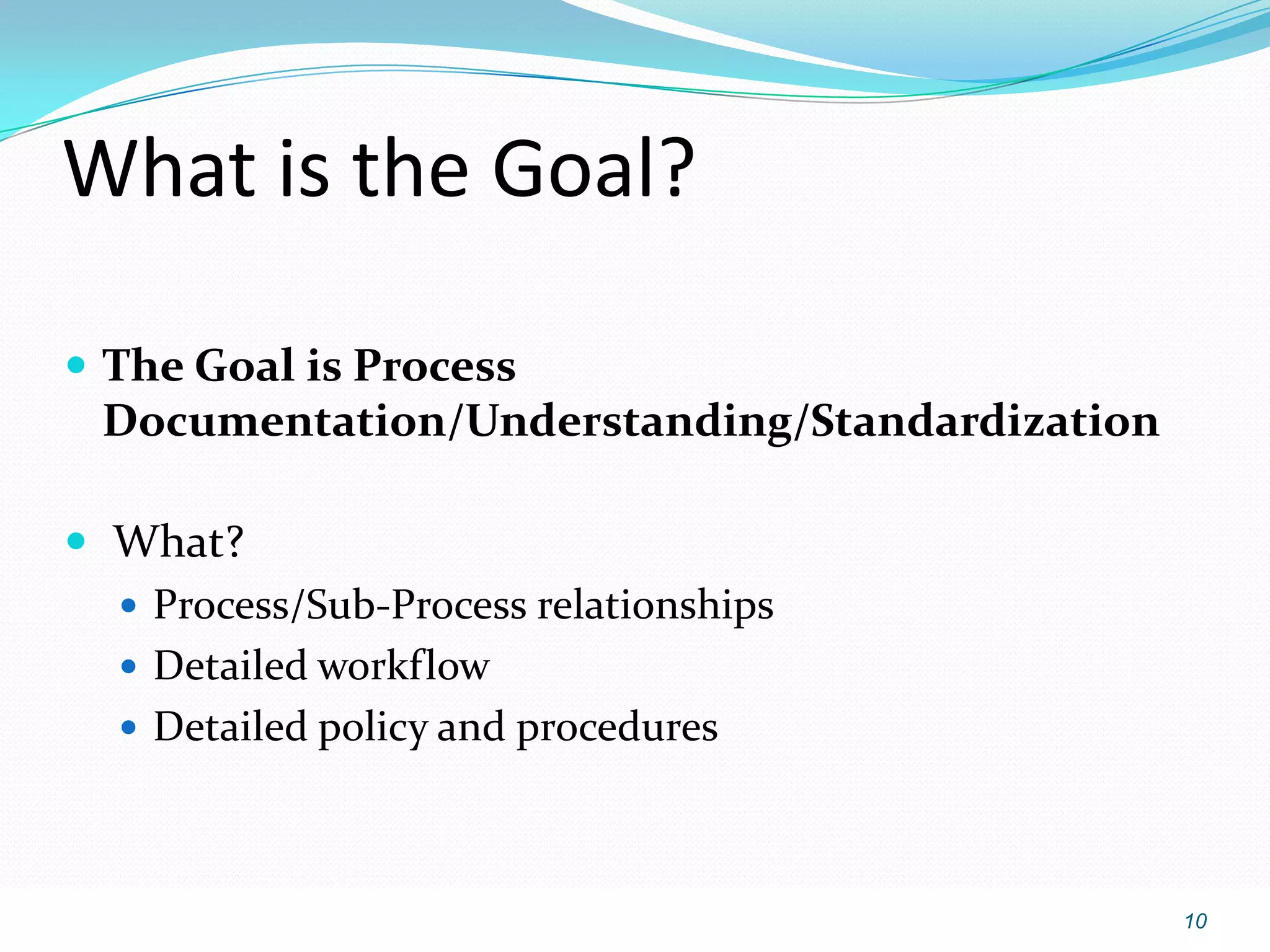 What is the Goal?

- The Goal is Process Documentation/Understanding/Standardization

- What?
  - Process/Sub-Process relationships
  - Detailed workflow
  - Detailed policy and procedures

10